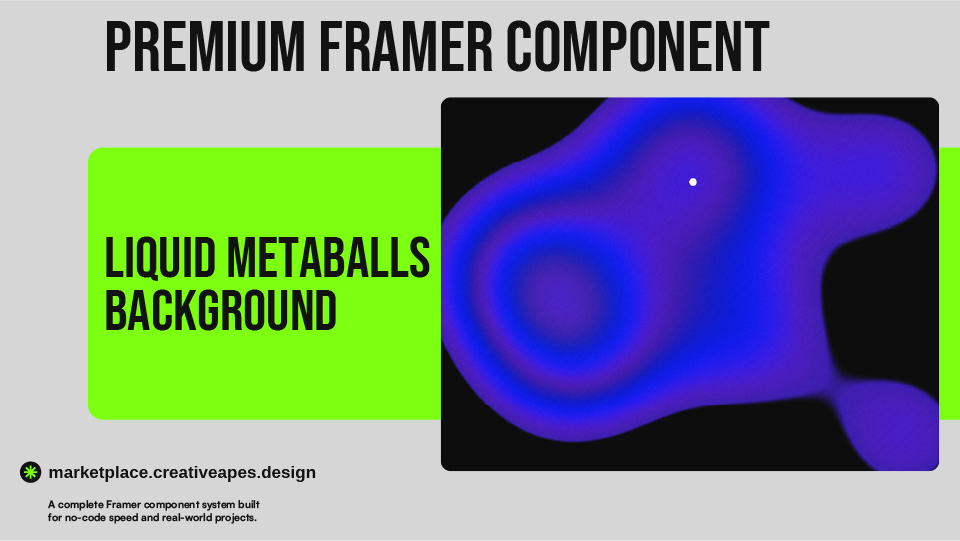 PREMIUM FRAMER COMPONENT

LIQUID METABALLS BACKGROUND

marketplace.creativeapes.design

A complete Framer component system built for no-code speed and real-world projects.